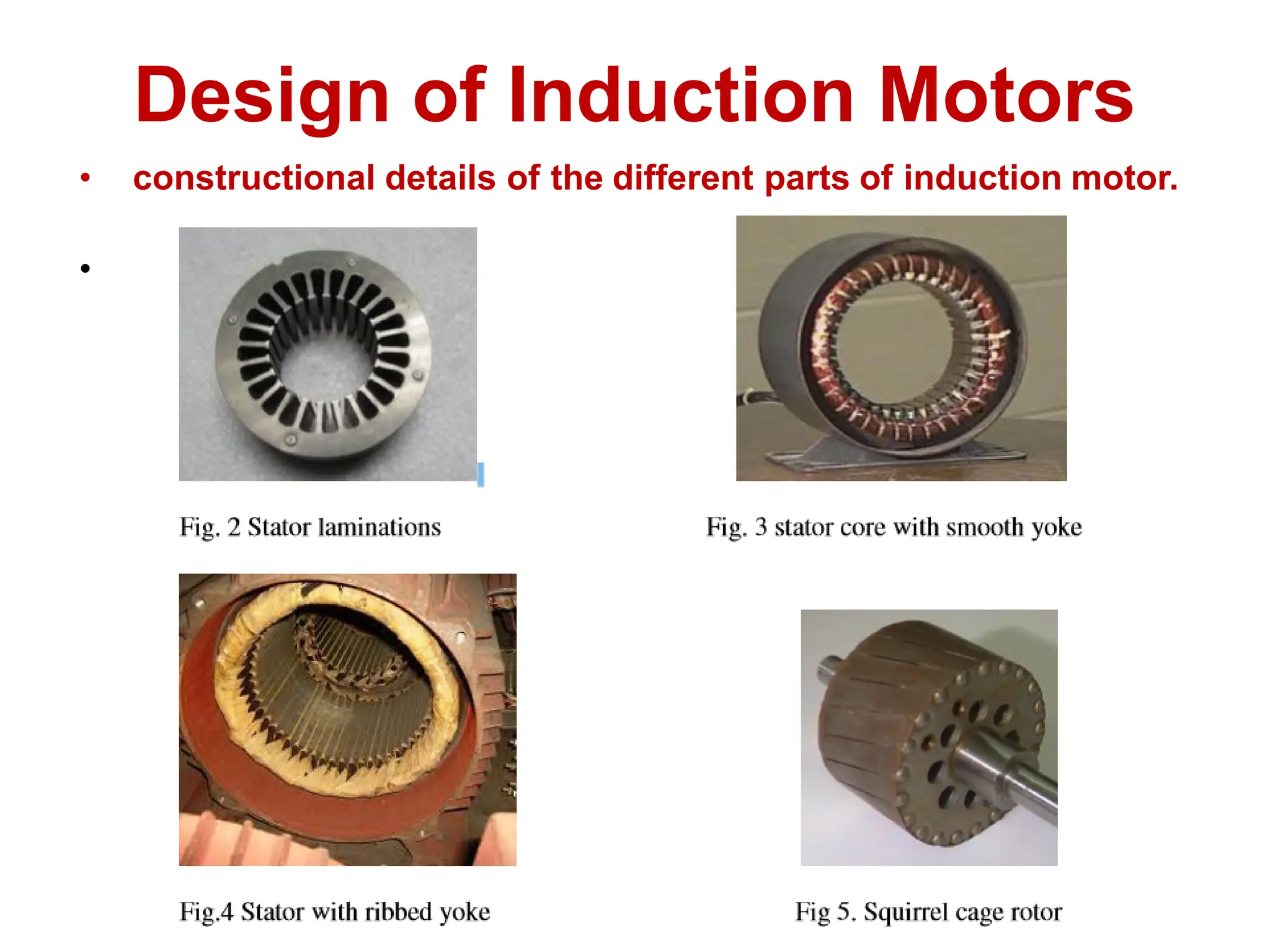 Design of Induction Motors

• constructional details of the different parts of induction motor.

•

Fig. 2 Stator laminations

Fig. 3 stator core with smooth yoke

Fig.4 Stator with ribbed yoke

Fig 5. Squirrel cage rotor